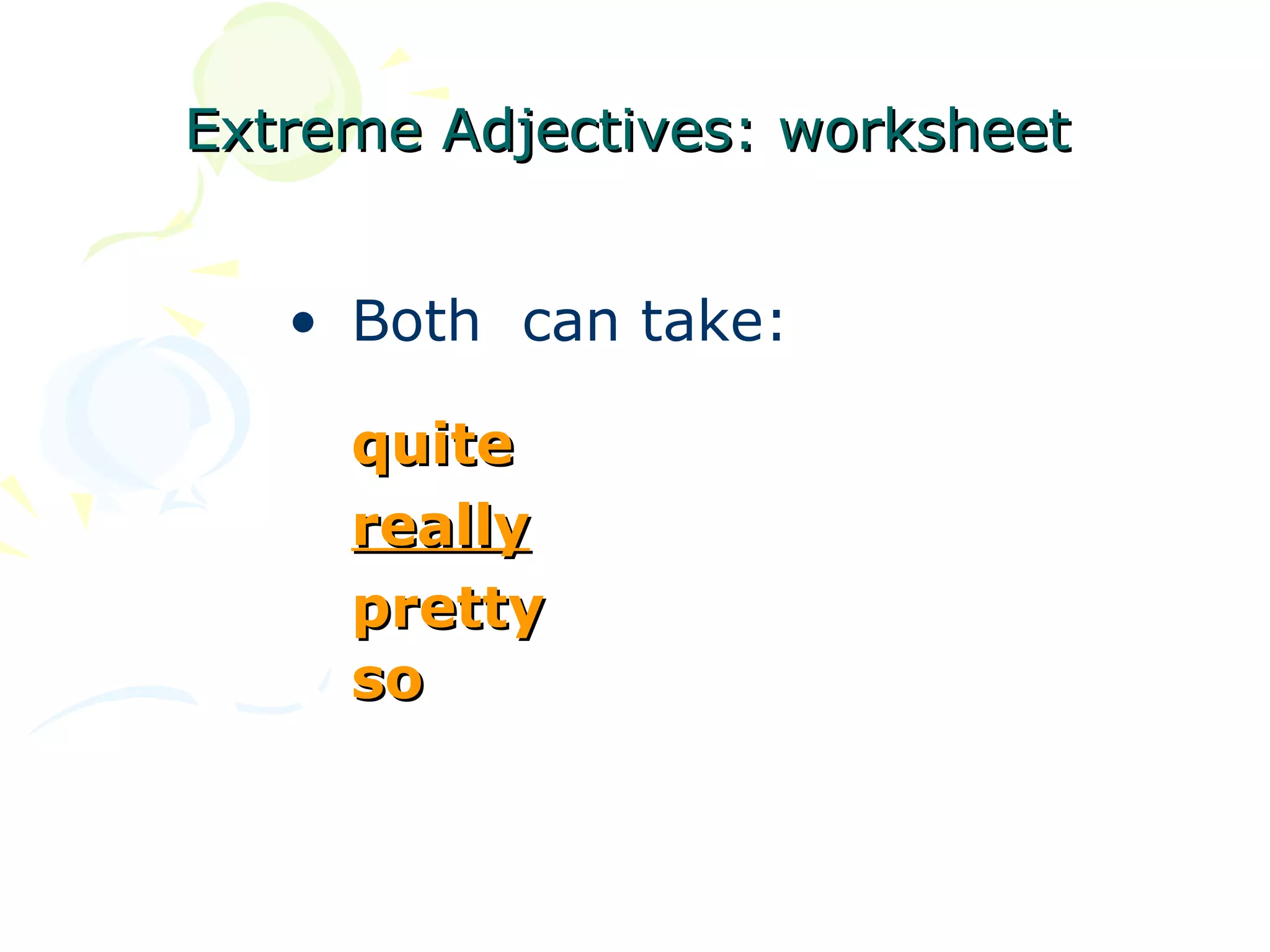 Extreme Adjectives: worksheet

• Both can take:

quite
really
pretty
so